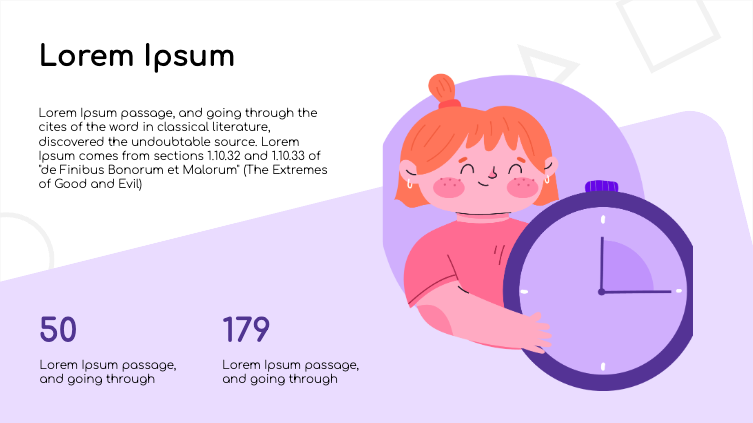 Lorem Ipsum

Lorem Ipsum passage, and going through the cites of the word in classical literature, discovered the undoubtable source. Lorem Ipsum comes from sections 1.10.32 and 1.10.33 of "de Finibus Bonorum et Malorum" (The Extremes of Good and Evil)

50

Lorem Ipsum passage, and going through

179

Lorem Ipsum passage, and going through